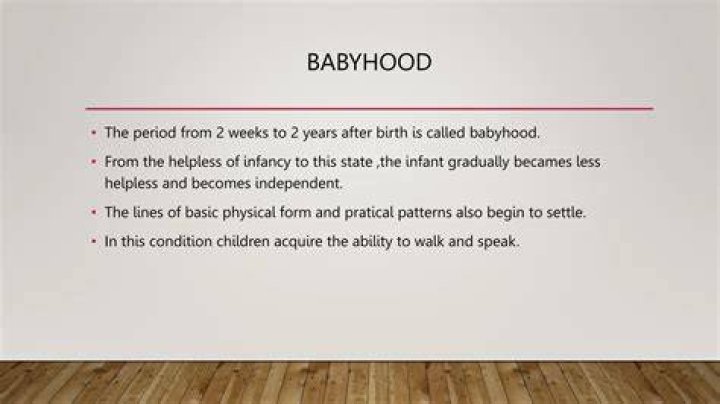 BABYHOOD

• The period from 2 weeks to 2 years after birth is called babyhood.
• From the helpless of infancy to this state ,the infant gradually becames less helpless and becomes independent.
• The lines of basic physical form and pratical patterns also begin to settle.
• In this condition children acquire the ability to walk and speak.